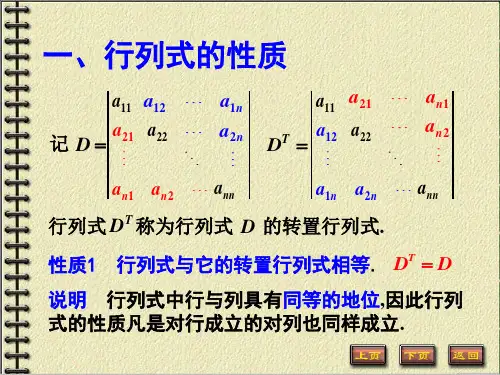 一、行列式的性质

记 $D = \begin{vmatrix} a_{11} & a_{12} & \cdots & a_{1n} \\ a_{21} & a_{22} & \cdots & a_{2n} \\ \vdots & & \ddots & \vdots \\ a_{n1} & a_{n2} & \cdots & a_{nn} \end{vmatrix}$ $D^T = \begin{vmatrix} a_{11} & a_{21} & \cdots & a_{n1} \\ a_{12} & a_{22} & \cdots & a_{n2} \\ \vdots & & \ddots & \vdots \\ a_{1n} & a_{2n} & \cdots & a_{nn} \end{vmatrix}$

行列式 $D^T$ 称为行列式 $D$ 的转置行列式.

性质1 行列式与它的转置行列式相等. $D^T = D$

说明 行列式中行与列具有同等的地位,因此行列式的性质凡是对行成立的对列也同样成立.

上页 下页 返回